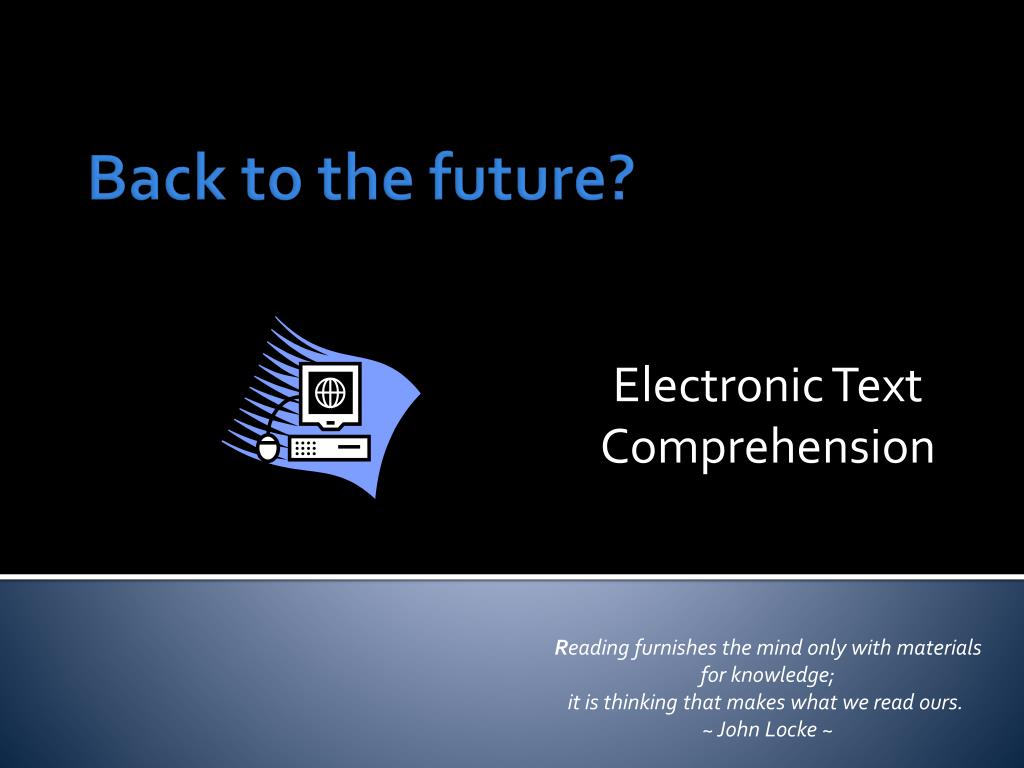 Back to the future?

Electronic Text Comprehension

Reading furnishes the mind only with materials for knowledge;
it is thinking that makes what we read ours.
~ John Locke ~